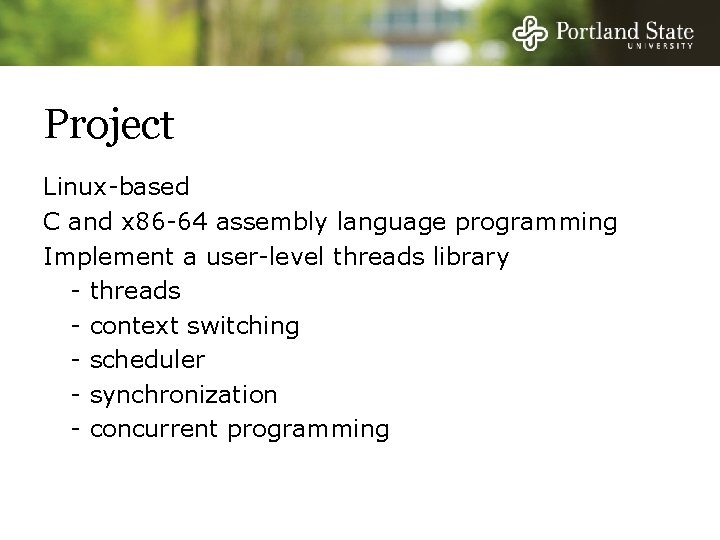 Portland State
UNIVERSITY

Project

Linux-based
C and x86-64 assembly language programming
Implement a user-level threads library
- threads
- context switching
- scheduler
- synchronization
- concurrent programming